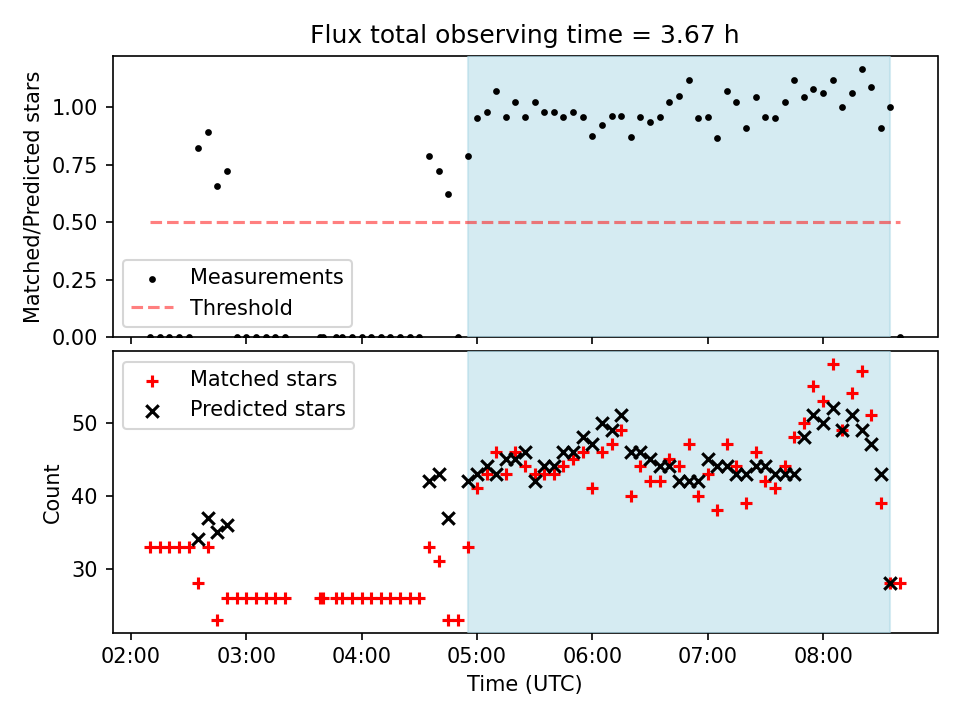 Flux total observing time = 3.67 h

Matched/Predicted stars

1.00
0.75
0.50
0.25
0.00

Measurements
Threshold

Matched stars
Predicted stars

Count

50
40
30

02:00
03:00
04:00
05:00
06:00
07:00
08:00

Time (UTC)